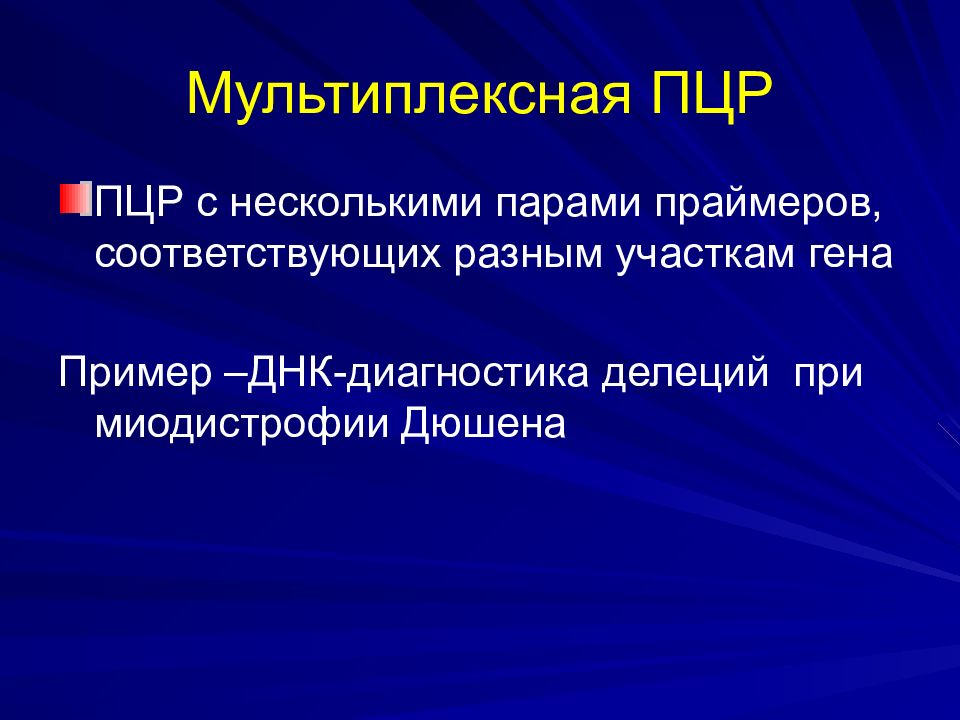 Мультиплексная ПЦР

ПЦР с несколькими парами праймеров, соответствующих разным участкам гена

Пример –ДНК-диагностика делеций при миодистрофии Дюшена